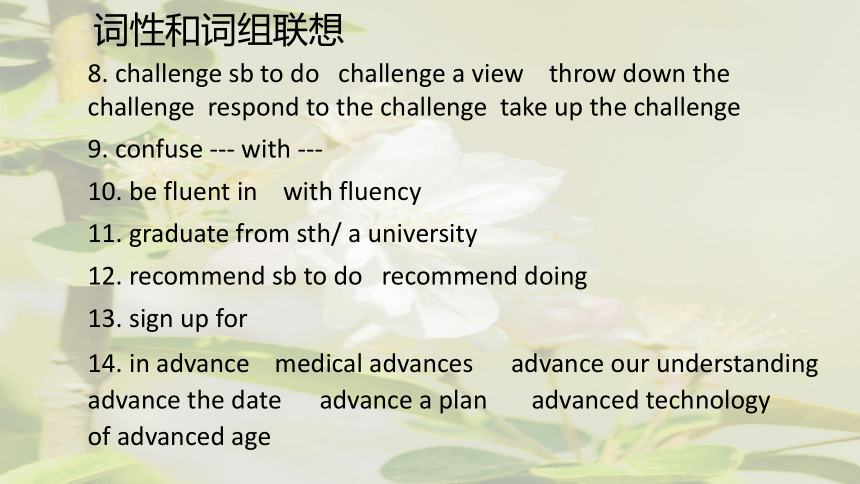 词性和词组联想

8. challenge sb to do challenge a view throw down the challenge respond to the challenge take up the challenge

9. confuse --- with ---

10. be fluent in with fluency

11. graduate from sth/ a university

12. recommend sb to do recommend doing

13. sign up for

14. in advance medical advances advance our understanding advance the date advance a plan advanced technology of advanced age